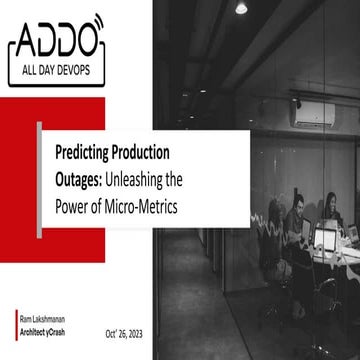 ADDO
ALL DAY DEVOPS

Predicting Production Outages: Unleashing the Power of Micro-Metrics

Ram Lakshmanan
Architect yCrash

Oct' 26, 2023